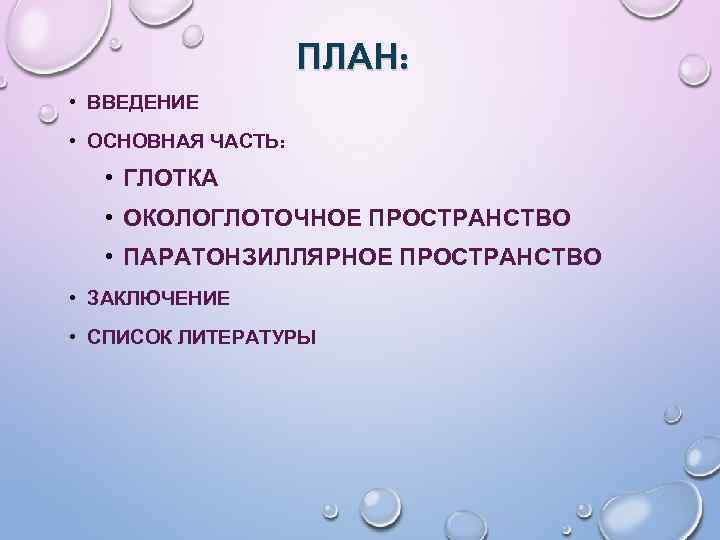 ПЛАН:

• ВВЕДЕНИЕ
• ОСНОВНАЯ ЧАСТЬ:
  • ГЛОТКА
  • ОКОЛОГЛОТОЧНОЕ ПРОСТРАНСТВО
  • ПАРАТОНЗИЛЛЯРНОЕ ПРОСТРАНСТВО
• ЗАКЛЮЧЕНИЕ
• СПИСОК ЛИТЕРАТУРЫ